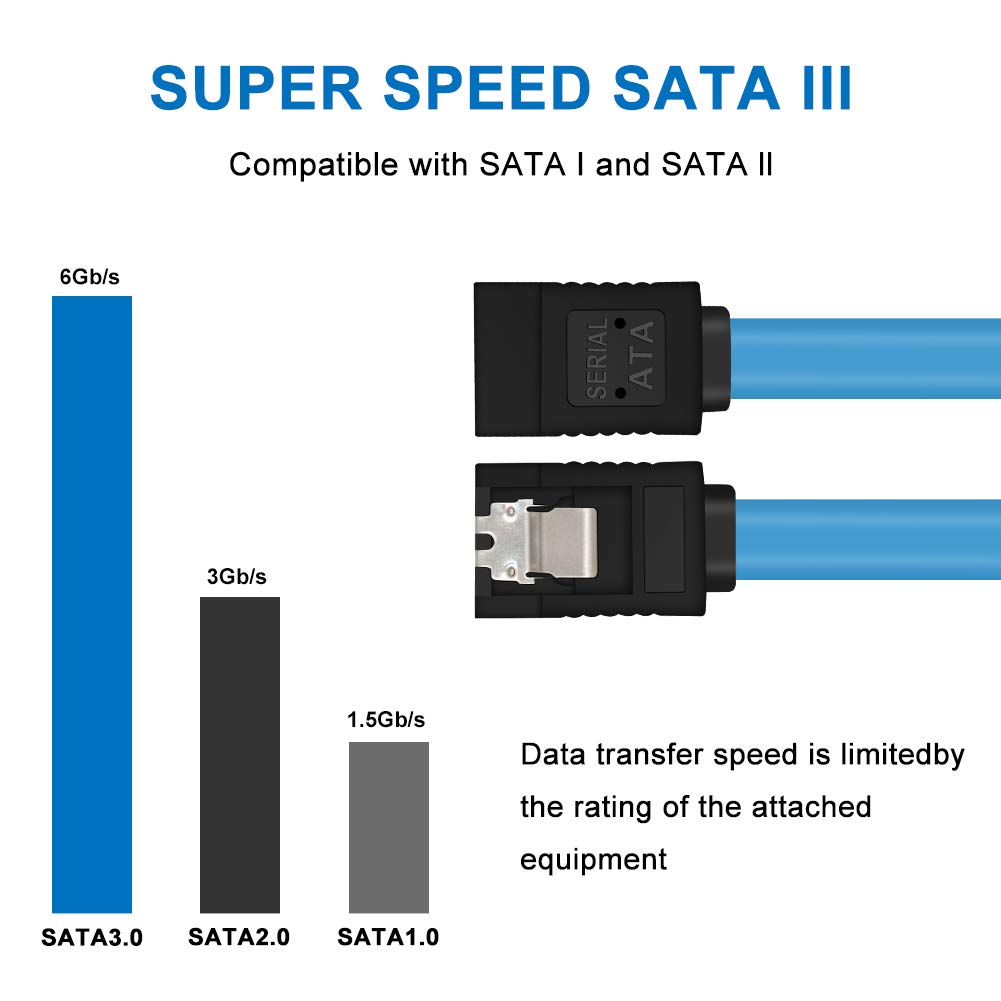 SUPER SPEED SATA III

Compatible with SATA I and SATA II

6Gb/s

3Gb/s

1.5Gb/s

SATA3.0 SATA2.0 SATA1.0

SERIAL ATA

Data transfer speed is limitedby the rating of the attached equipment